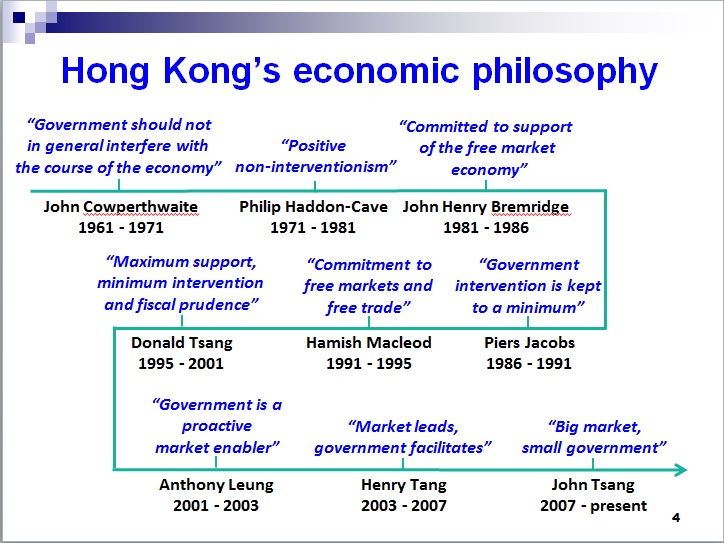 Hong Kong's economic philosophy

"Government should not in general interfere with the course of the economy"

John Cowperthwaite
1961 - 1971

"Positive non-interventionism"

Philip Haddon-Cave
1971 - 1981

"Committed to support of the free market economy"

John Henry Bremridge
1981 - 1986

"Maximum support, minimum intervention and fiscal prudence"

Donald Tsang
1995 - 2001

"Commitment to free markets and free trade"

Hamish Macleod
1991 - 1995

"Government intervention is kept to a minimum"

Piers Jacobs
1986 - 1991

"Government is a proactive market enabler"

Anthony Leung
2001 - 2003

"Market leads, government facilitates"

Henry Tang
2003 - 2007

"Big market, small government"

John Tsang
2007 - present

4